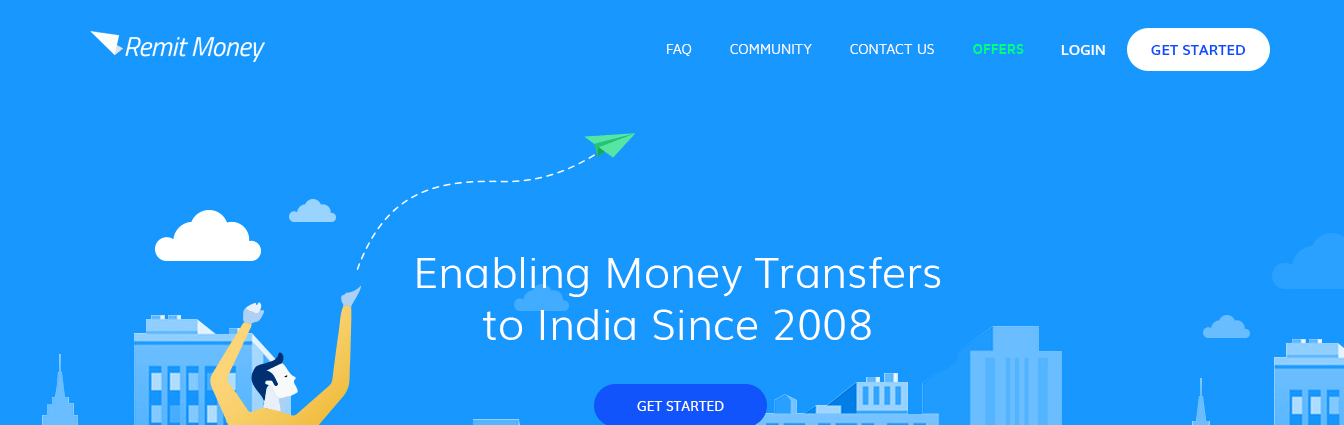 Remit Money

FAQ COMMUNITY CONTACT US OFFERS LOGIN GET STARTED

Enabling Money Transfers to India Since 2008

GET STARTED